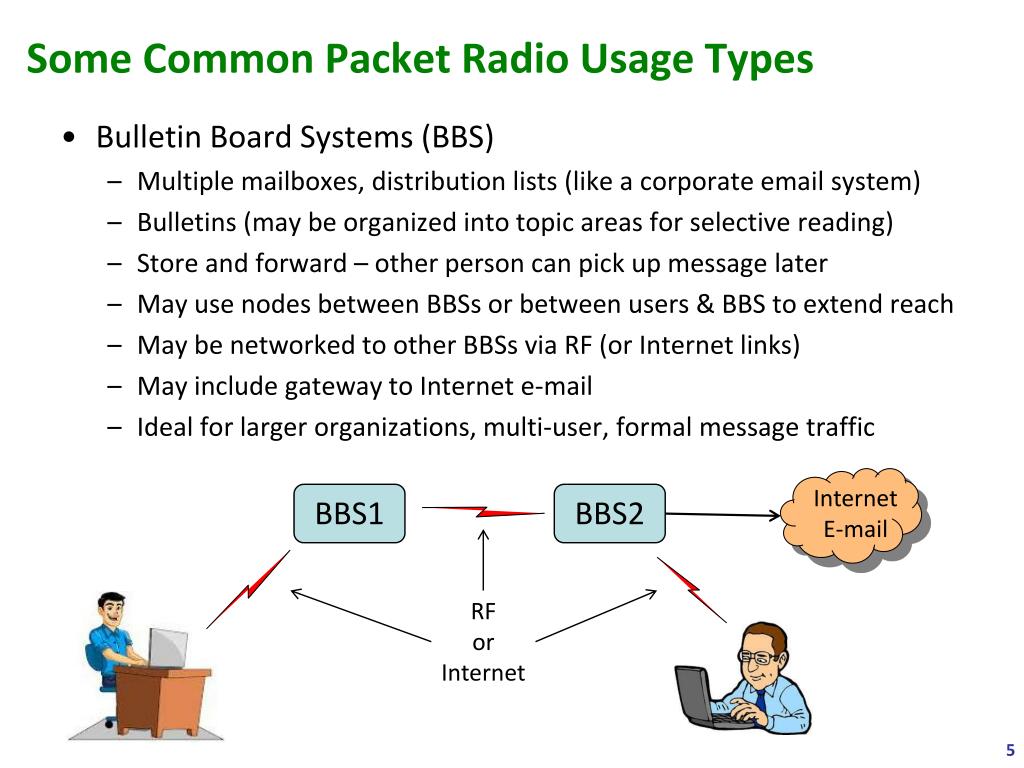 Some Common Packet Radio Usage Types

• Bulletin Board Systems (BBS)
– Multiple mailboxes, distribution lists (like a corporate email system)
– Bulletins (may be organized into topic areas for selective reading)
– Store and forward – other person can pick up message later
– May use nodes between BBSs or between users & BBS to extend reach
– May be networked to other BBSs via RF (or Internet links)
– May include gateway to Internet e-mail
– Ideal for larger organizations, multi-user, formal message traffic

BBS1

BBS2

Internet E-mail

RF or Internet

5